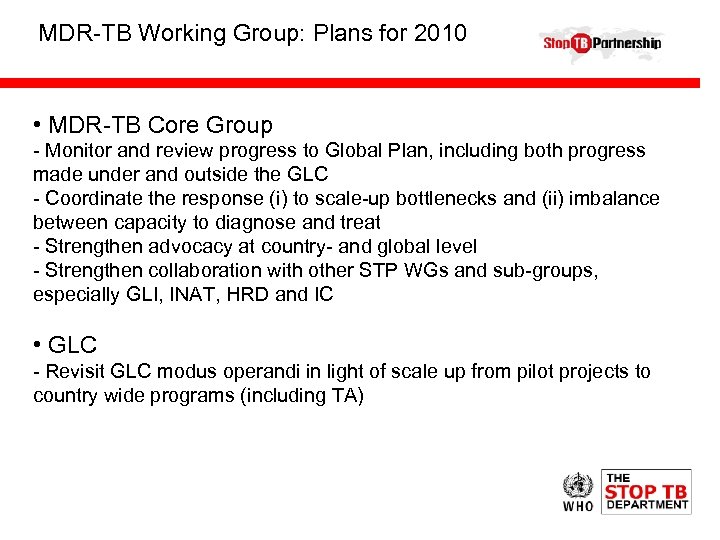 MDR-TB Working Group: Plans for 2010

Stop TB Partnership

• MDR-TB Core Group
- Monitor and review progress to Global Plan, including both progress made under and outside the GLC
- Coordinate the response (i) to scale-up bottlenecks and (ii) imbalance between capacity to diagnose and treat
- Strengthen advocacy at country- and global level
- Strengthen collaboration with other STP WGs and sub-groups, especially GLI, INAT, HRD and IC

• GLC
- Revisit GLC modus operandi in light of scale up from pilot projects to country wide programs (including TA)

WHO

THE STOP TB DEPARTMENT